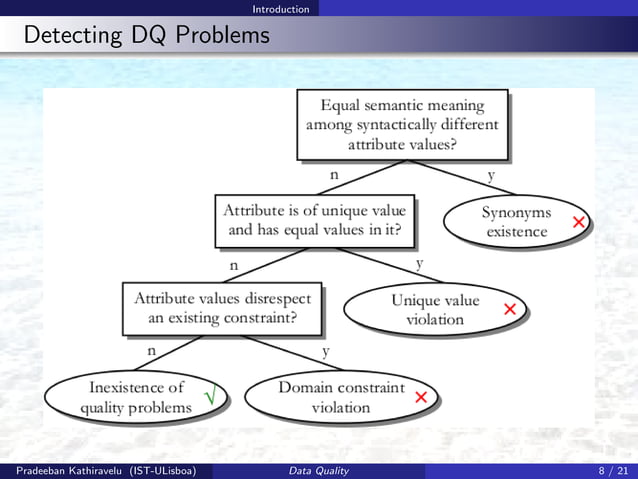 Introduction

Detecting DQ Problems

Equal semantic meaning among syntactically different attribute values?

n

y

Attribute is of unique value and has equal values in it?

Synonyms existence ×

n

y

Attribute values disrespect an existing constraint?

Unique value violation ×

n

y

Inexistence of quality problems √

Domain constraint violation ×

Pradeeban Kathiravelu (IST-ULisboa) Data Quality 8 / 21